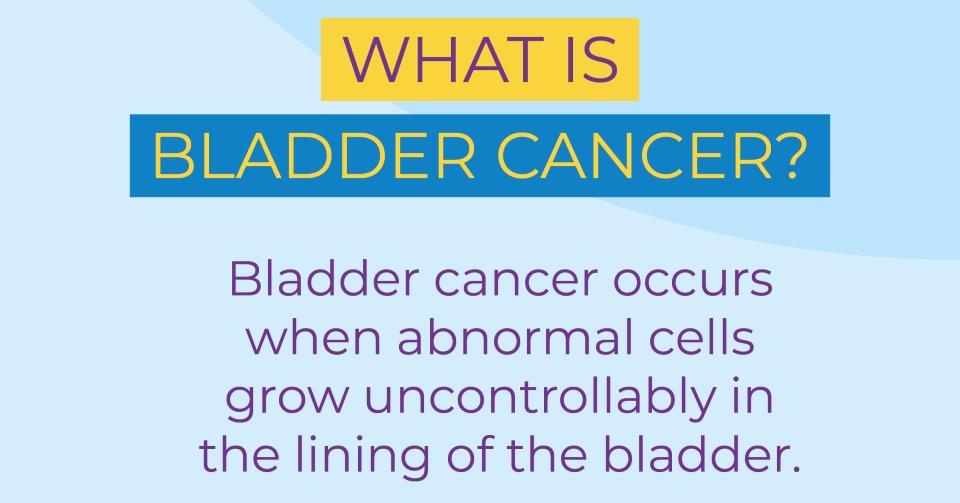 WHAT IS
BLADDER CANCER?

Bladder cancer occurs when abnormal cells grow uncontrollably in the lining of the bladder.